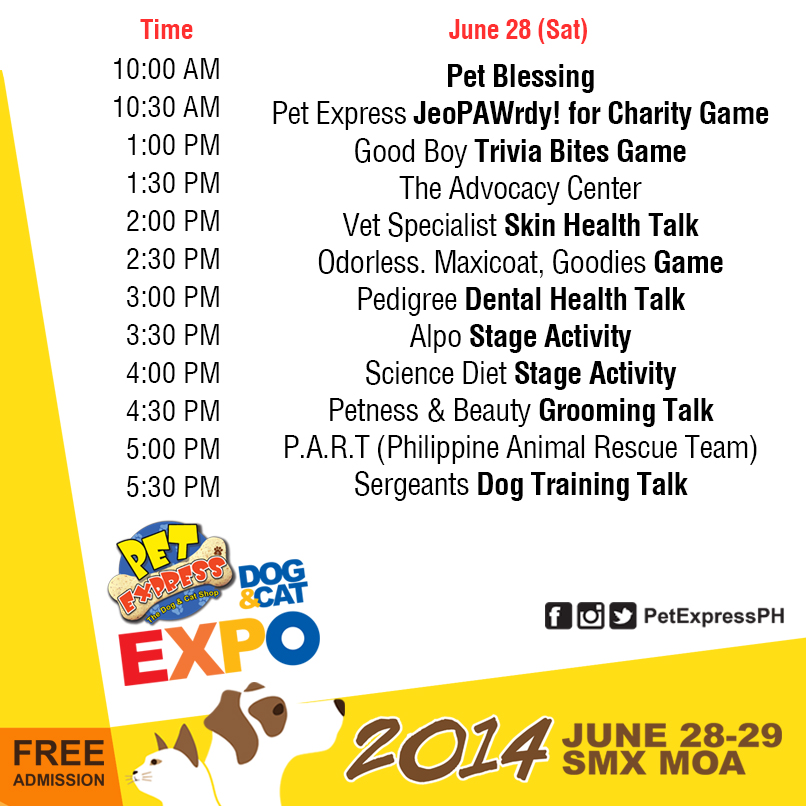 | Time | June 28 (Sat) |
|---|---|
| 10:00 AM | Pet Blessing |
| 10:30 AM | Pet Express JeoPAWrdy! for Charity Game |
| 1:00 PM | Good Boy Trivia Bites Game |
| 1:30 PM | The Advocacy Center |
| 2:00 PM | Vet Specialist Skin Health Talk |
| 2:30 PM | Odorless. Maxicoat, Goodies Game |
| 3:00 PM | Pedigree Dental Health Talk |
| 3:30 PM | Alpo Stage Activity |
| 4:00 PM | Science Diet Stage Activity |
| 4:30 PM | Petness & Beauty Grooming Talk |
| 5:00 PM | P.A.R.T (Philippine Animal Rescue Team) |
| 5:30 PM | Sergeants Dog Training Talk |

PET EXPRESS The Dog & Cat Shop
DOG & CAT EXPO

PetExpressPH

FREE ADMISSION

2014 JUNE 28-29 SMX MOA